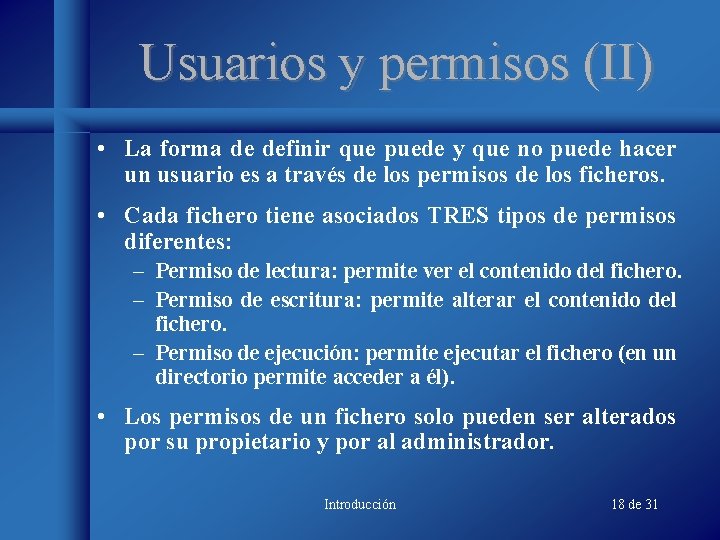 Usuarios y permisos (II)

• La forma de definir que puede y que no puede hacer un usuario es a través de los permisos de los ficheros.

• Cada fichero tiene asociados TRES tipos de permisos diferentes:

– Permiso de lectura: permite ver el contenido del fichero.

– Permiso de escritura: permite alterar el contenido del fichero.

– Permiso de ejecución: permite ejecutar el fichero (en un directorio permite acceder a él).

• Los permisos de un fichero solo pueden ser alterados por su propietario y por al administrador.

Introducción

18 de 31